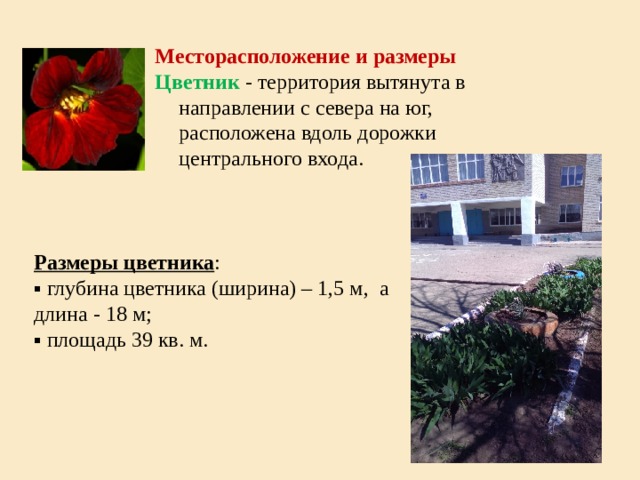 Месторасположение и размеры
Цветник - территория вытянута в направлении с севера на юг, расположена вдоль дорожки центрального входа.

Размеры цветника:
▪ глубина цветника (ширина) – 1,5 м,  а длина - 18 м;
▪ площадь 39 кв. м.